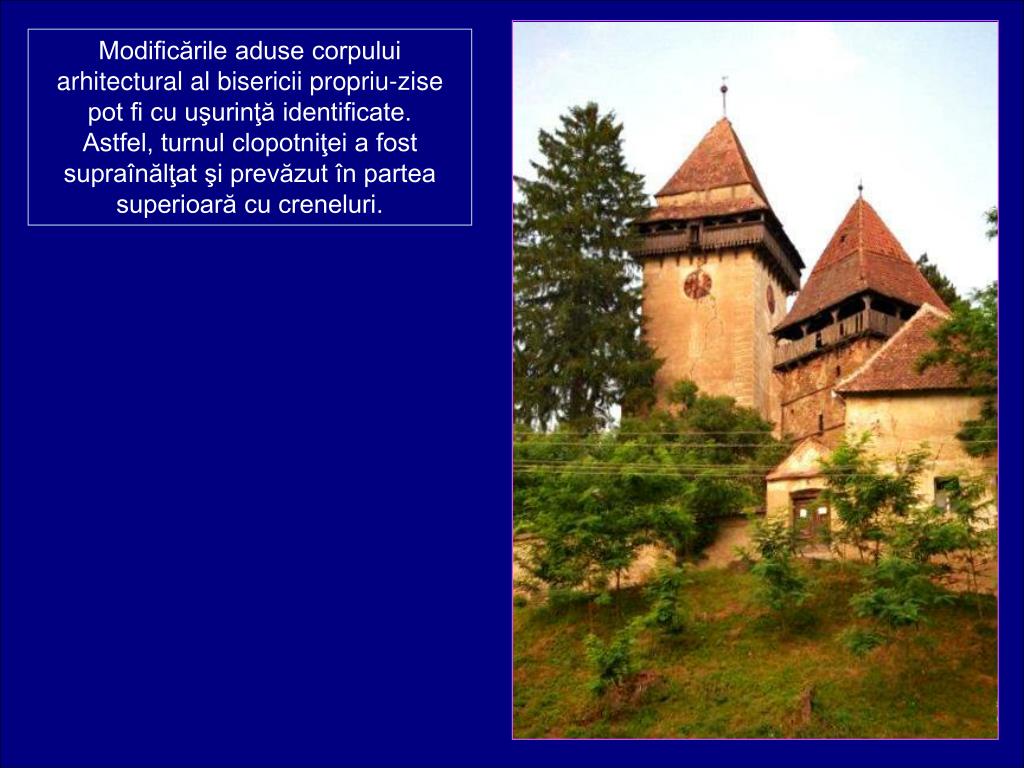 Modificările aduse corpului arhitectural al bisericii propriu-zise pot fi cu uşurinţă identificate. Astfel, turnul clopotniţei a fost supraînălţat şi prevăzut în partea superioară cu creneluri.